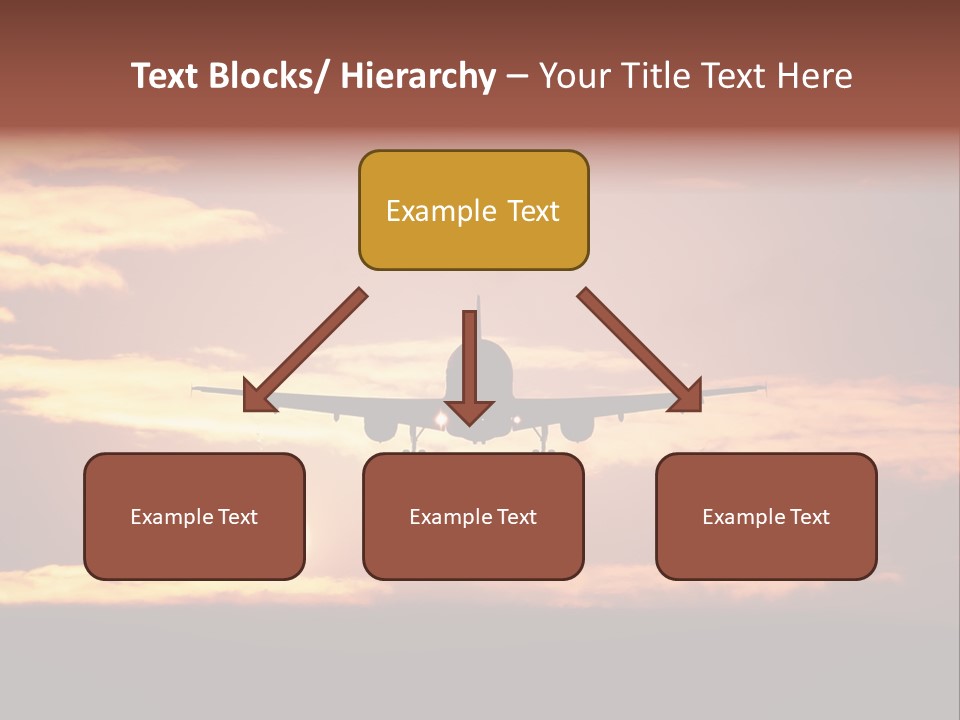 Text Blocks/ Hierarchy – Your Title Text Here

Example Text

Example Text

Example Text

Example Text